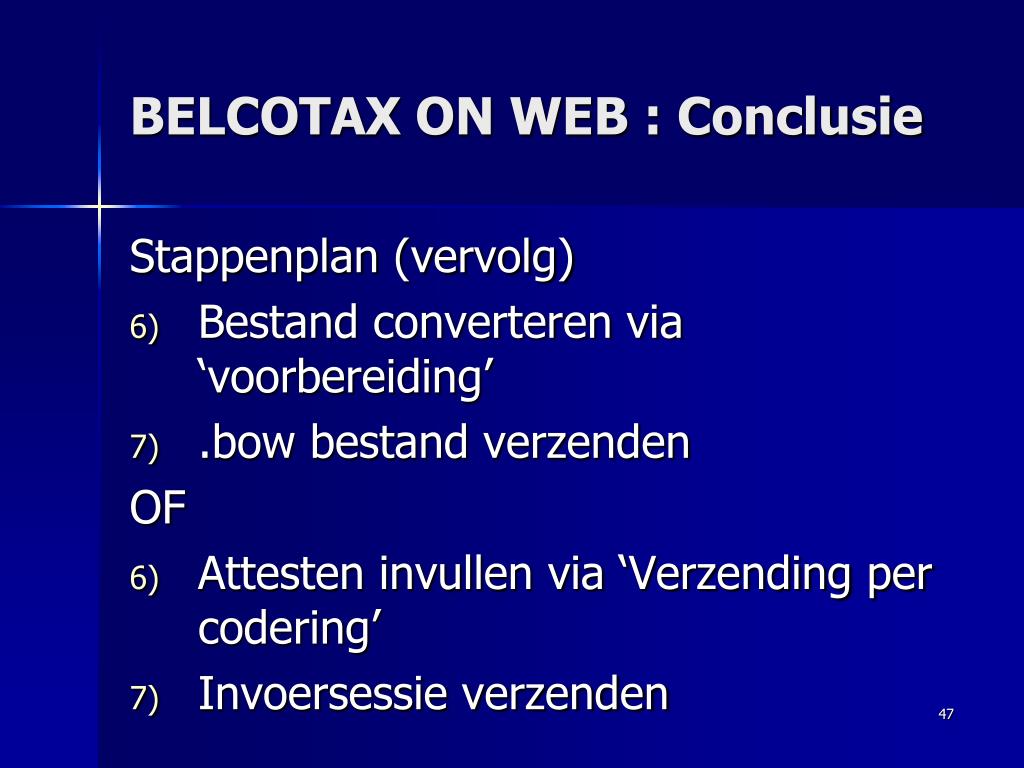 BELCOTAX ON WEB : Conclusie

Stappenplan (vervolg)

6) Bestand converteren via ‘voorbereiding’

7) .bow bestand verzenden

OF

6) Attesten invullen via ‘Verzending per codering’

7) Invoersessie verzenden

47